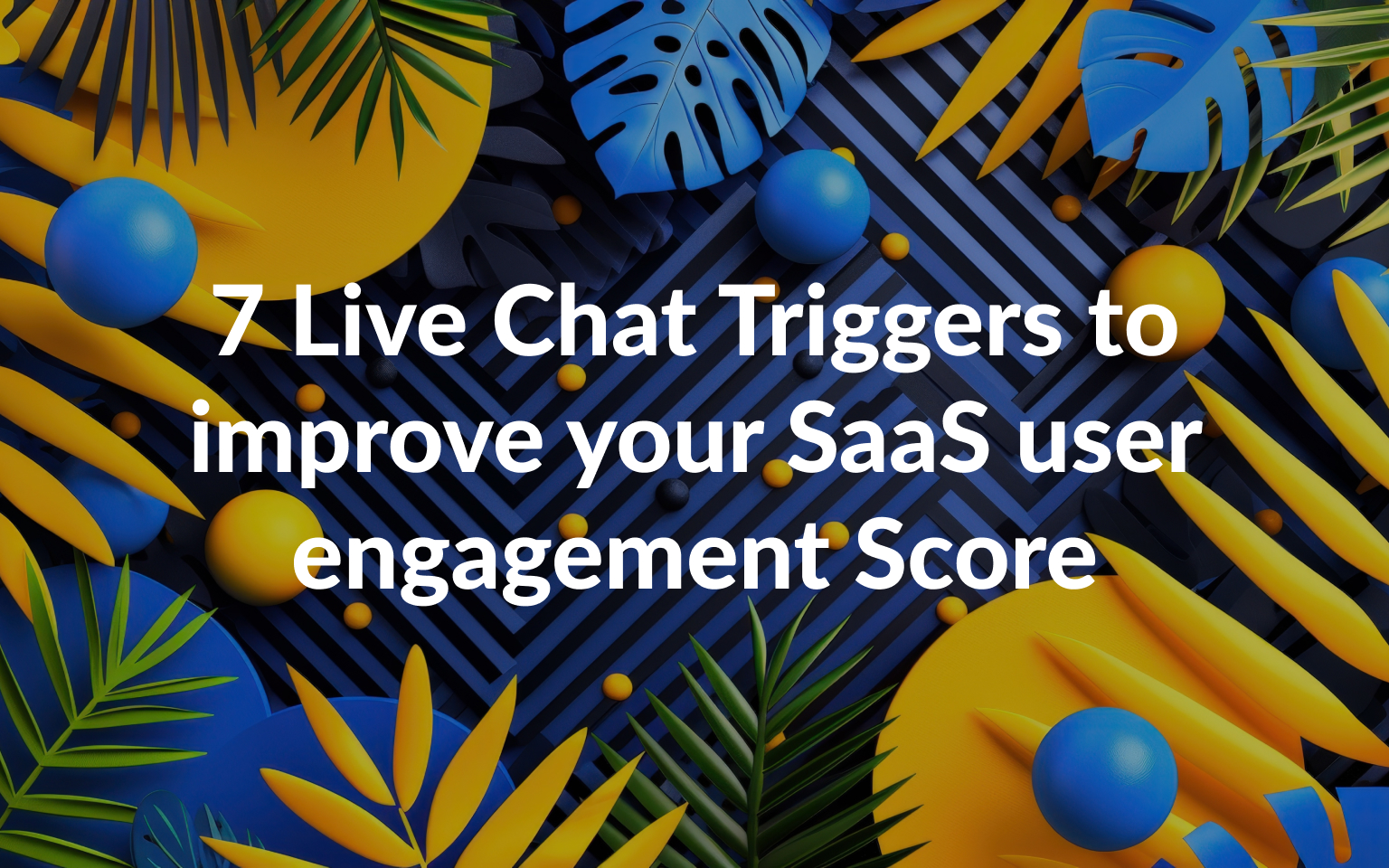 7 Live Chat Triggers to improve your SaaS user engagement Score